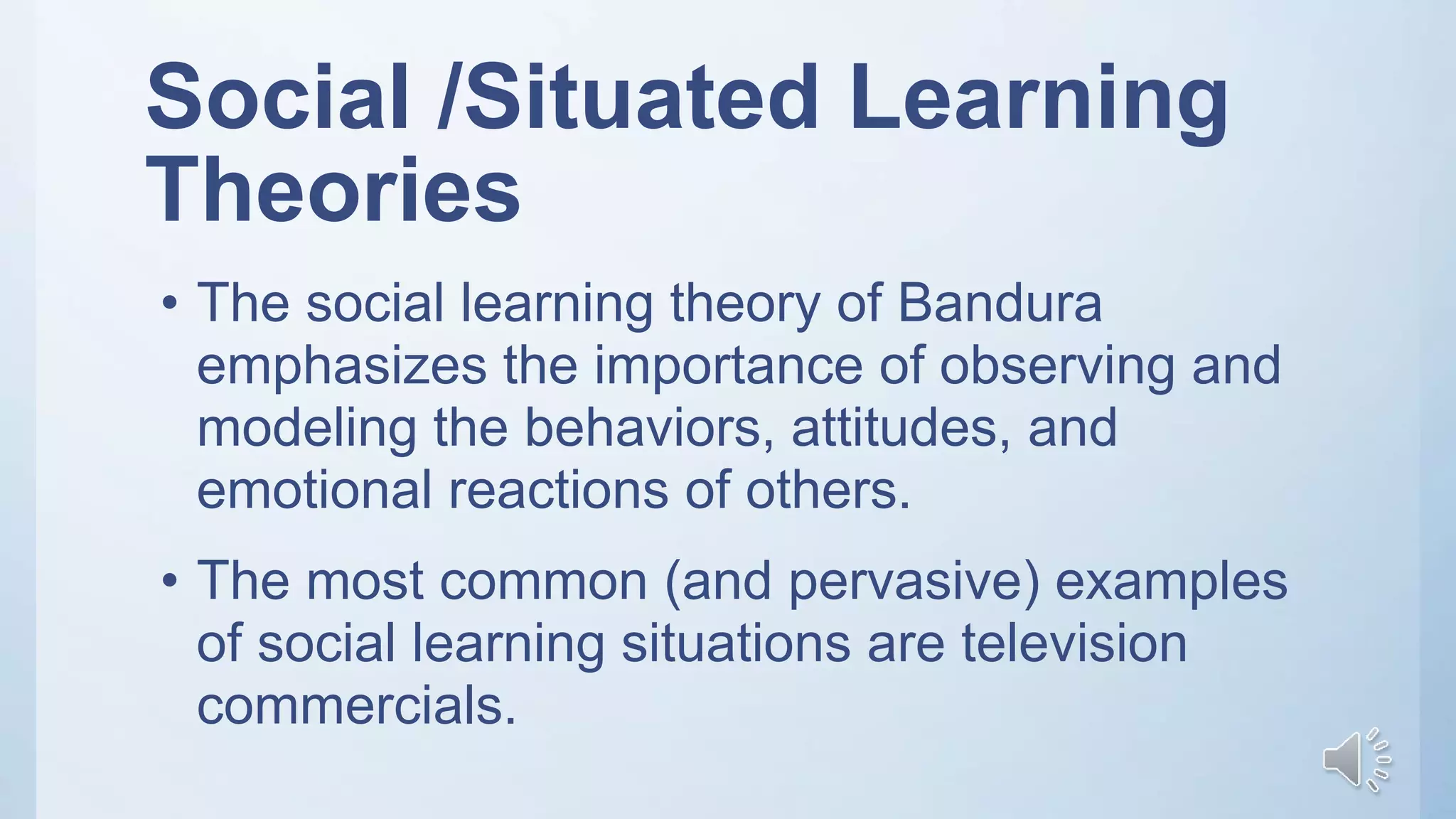 Social /Situated Learning Theories

• The social learning theory of Bandura emphasizes the importance of observing and modeling the behaviors, attitudes, and emotional reactions of others.

• The most common (and pervasive) examples of social learning situations are television commercials.